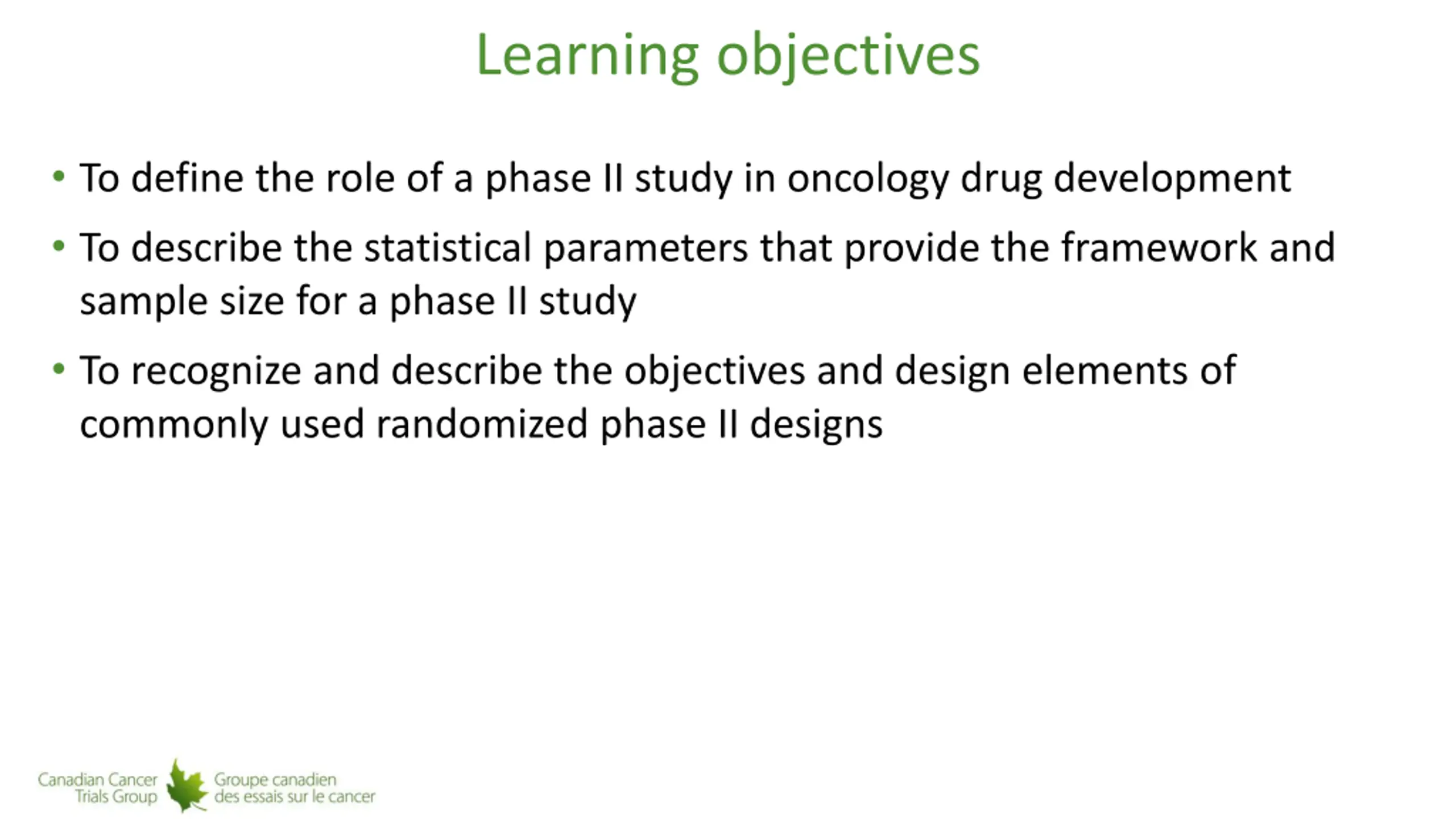 Learning objectives

• To define the role of a phase II study in oncology drug development

• To describe the statistical parameters that provide the framework and sample size for a phase II study

• To recognize and describe the objectives and design elements of commonly used randomized phase II designs

Canadian Cancer Trials Group Groupe canadien des essais sur le cancer